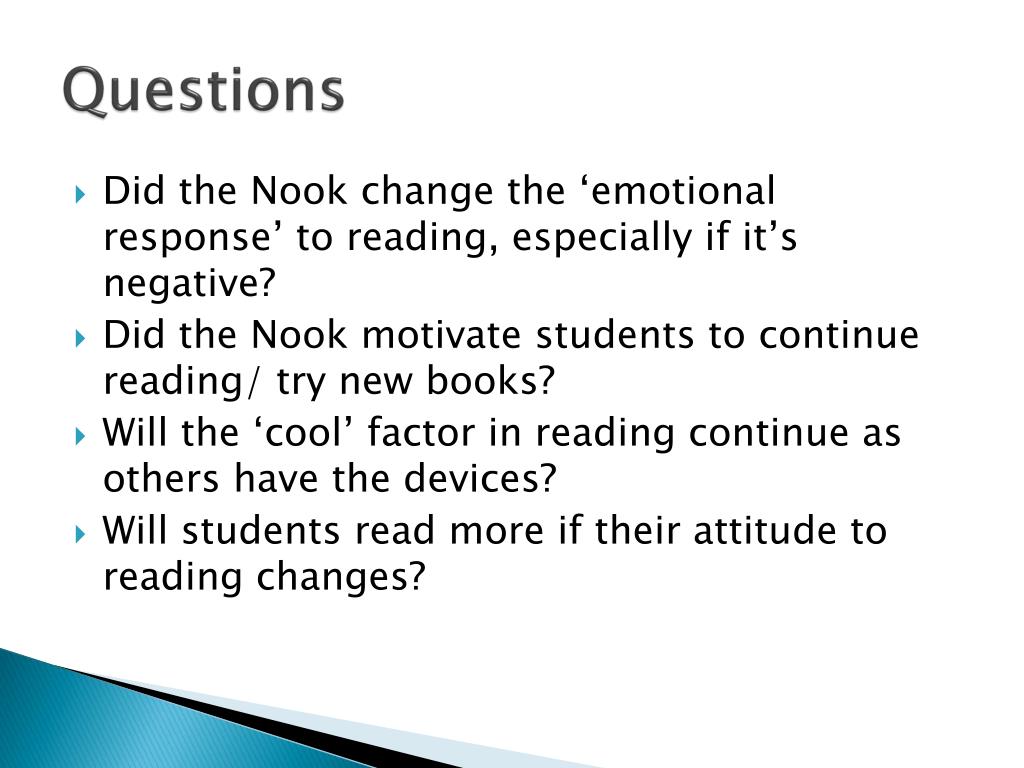 Questions

Did the Nook change the ‘emotional response’ to reading, especially if it’s negative?

Did the Nook motivate students to continue reading/ try new books?

Will the ‘cool’ factor in reading continue as others have the devices?

Will students read more if their attitude to reading changes?